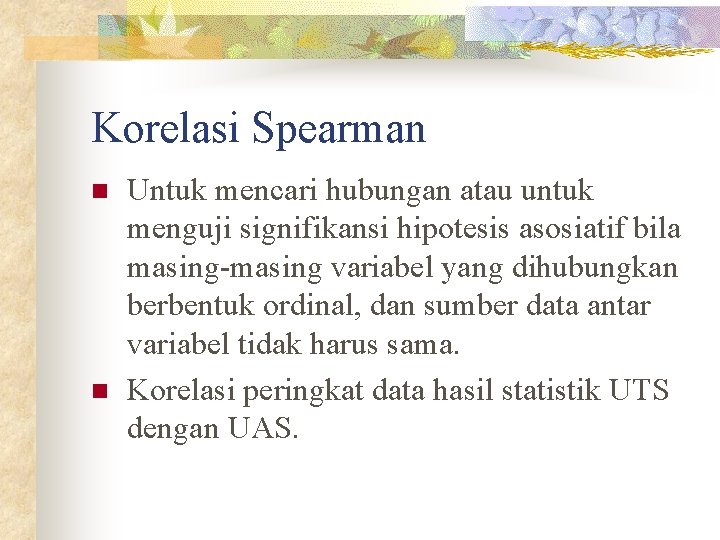 Korelasi Spearman

Untuk mencari hubungan atau untuk menguji signifikansi hipotesis asosiatif bila masing-masing variabel yang dihubungkan berbentuk ordinal, dan sumber data antar variabel tidak harus sama.

Korelasi peringkat data hasil statistik UTS dengan UAS.